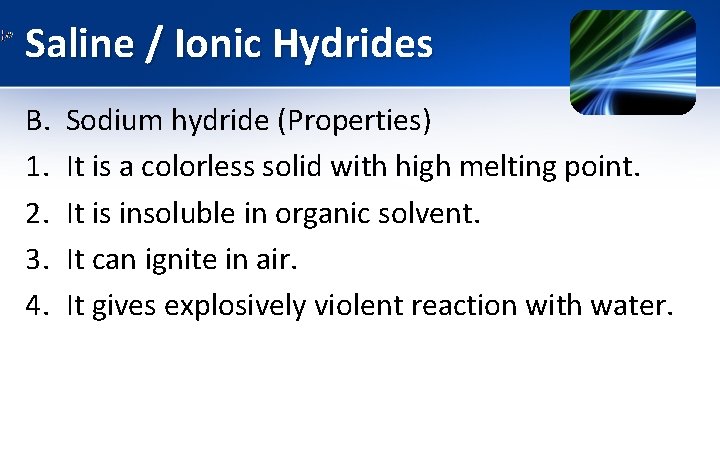 Saline / Ionic Hydrides

B. Sodium hydride (Properties)

1. It is a colorless solid with high melting point.

2. It is insoluble in organic solvent.

3. It can ignite in air.

4. It gives explosively violent reaction with water.